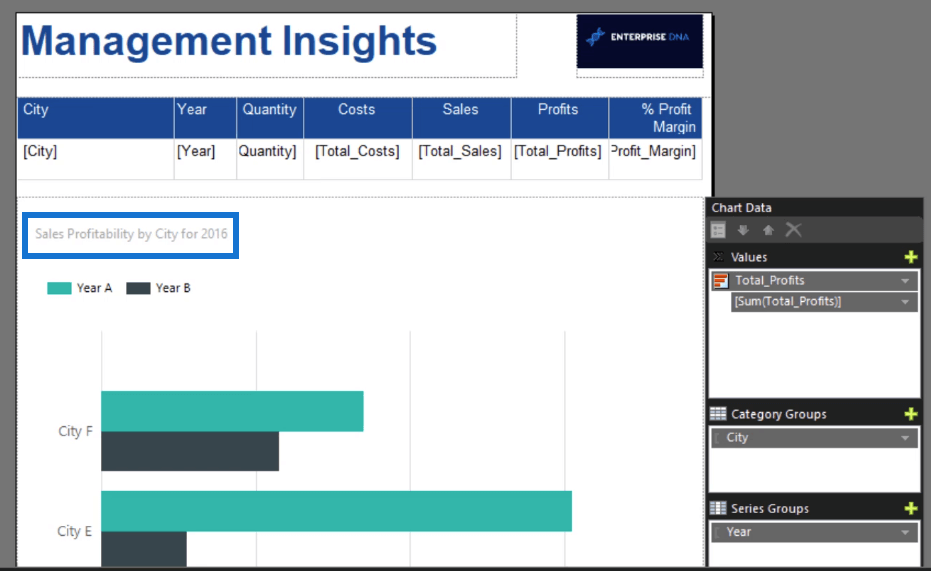 Management Insights

ENTERPRISE DNA

| City | Year | Quantity | Costs | Sales | Profits | % Profit Margin |
|---|---|---|---|---|---|---|
| [City] | [Year] | Quantity] | [Total_Costs] | [Total_Sales] | [Total_Profits] | Profit_Margin] |

Sales Profitability by City for 2016

Year A Year B

City F

City E

Chart Data

Values

Total_Profits

[Sum(Total_Profits)]

Category Groups

City

Series Groups

Year